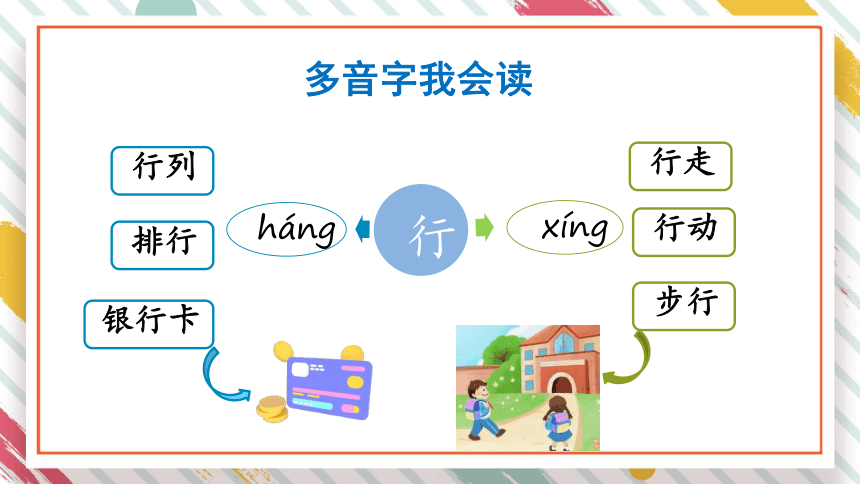 多音字我会读

行列

排行

银行卡

háng

行

xíng

行走

行动

步行